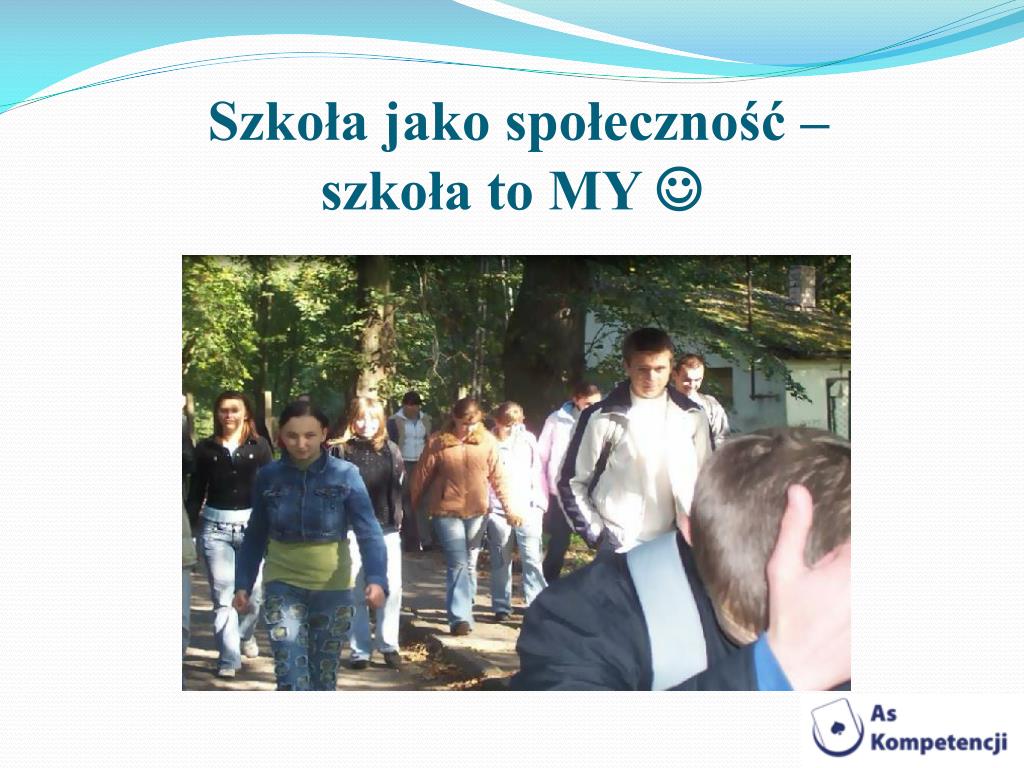 Szkoła jako społeczność – szkoła to MY ☺

As Kompetencji